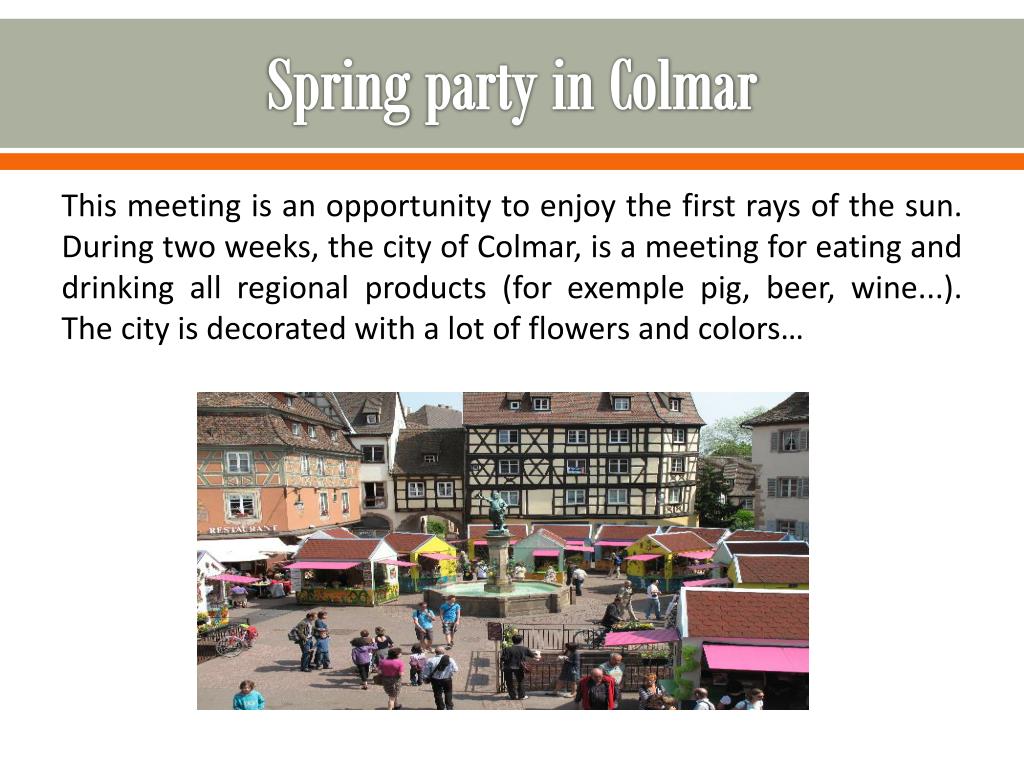 Spring party in Colmar

This meeting is an opportunity to enjoy the first rays of the sun. During two weeks, the city of Colmar, is a meeting for eating and drinking all regional products (for exemple pig, beer, wine...). The city is decorated with a lot of flowers and colors…

RESTAURANT